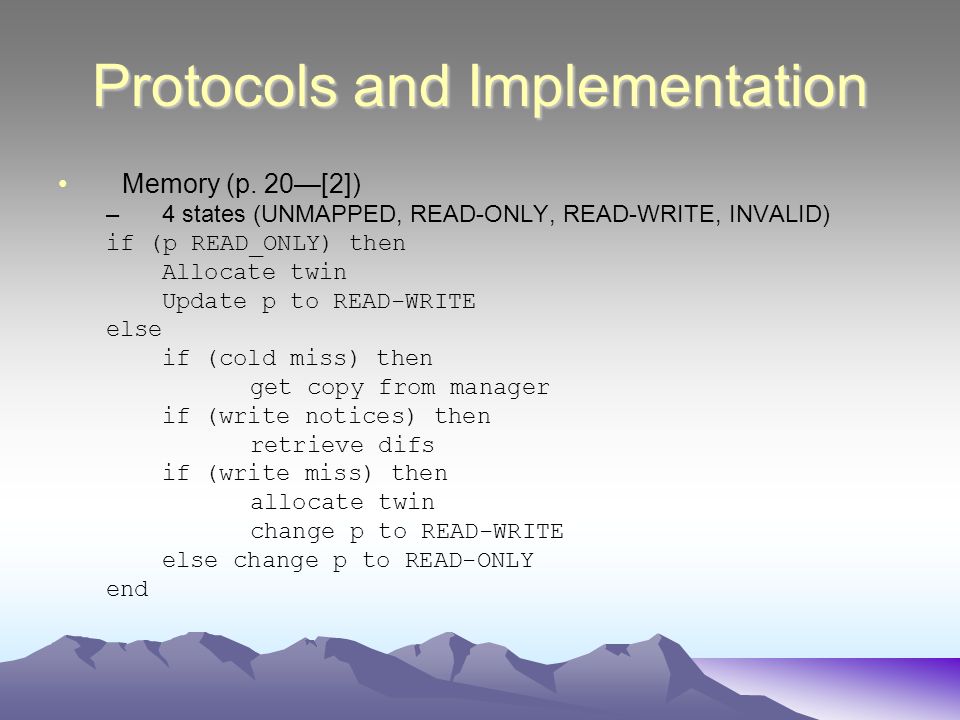 Protocols and Implementation

• Memory (p. 20—[2])
  – 4 states (UNMAPPED, READ-ONLY, READ-WRITE, INVALID)

if (p READ_ONLY) then
    Allocate twin
    Update p to READ-WRITE
else
    if (cold miss) then
        get copy from manager
    if (write notices) then
        retrieve difs
    if (write miss) then
        allocate twin
        change p to READ-WRITE
    else change p to READ-ONLY
end